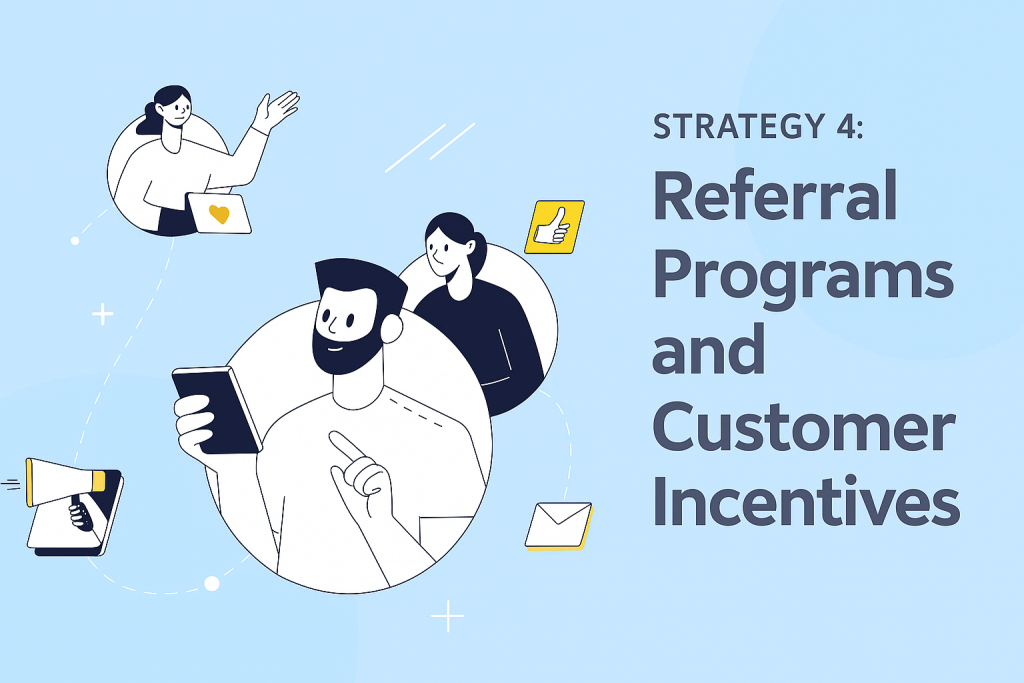 STRATEGY 4:

Referral Programs and Customer Incentives